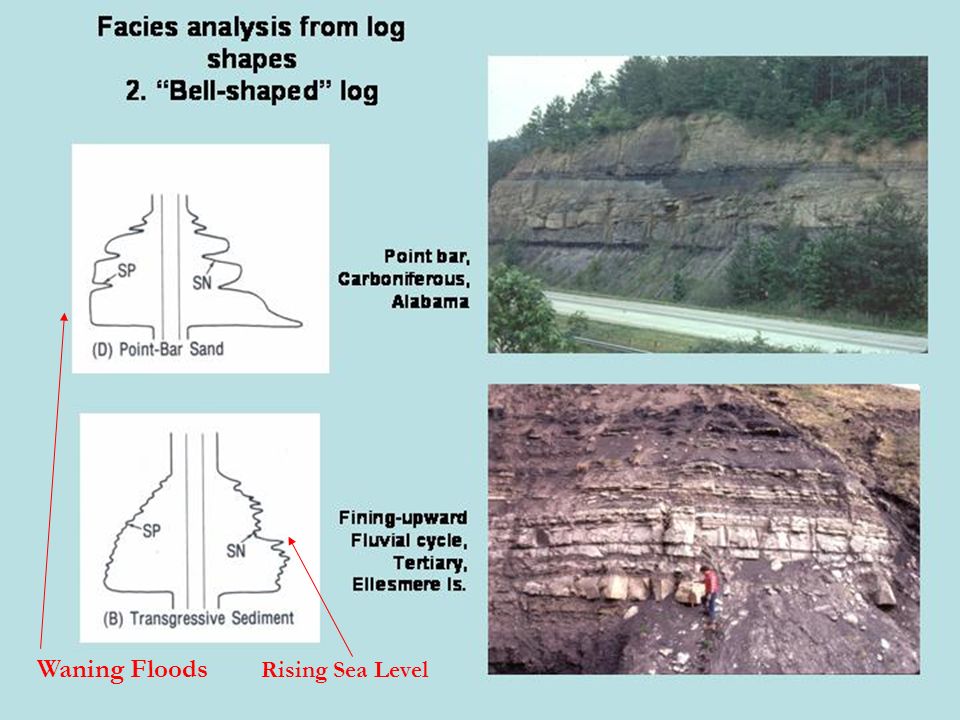 Facies analysis from log shapes
2. "Bell-shaped" log

SP
SN
(D) Point-Bar Sand

Point bar, Carboniferous, Alabama

SP
SN
(B) Transgressive Sediment

Fining-upward Fluvial cycle, Tertiary, Ellesmere Is.

Waning Floods
Rising Sea Level